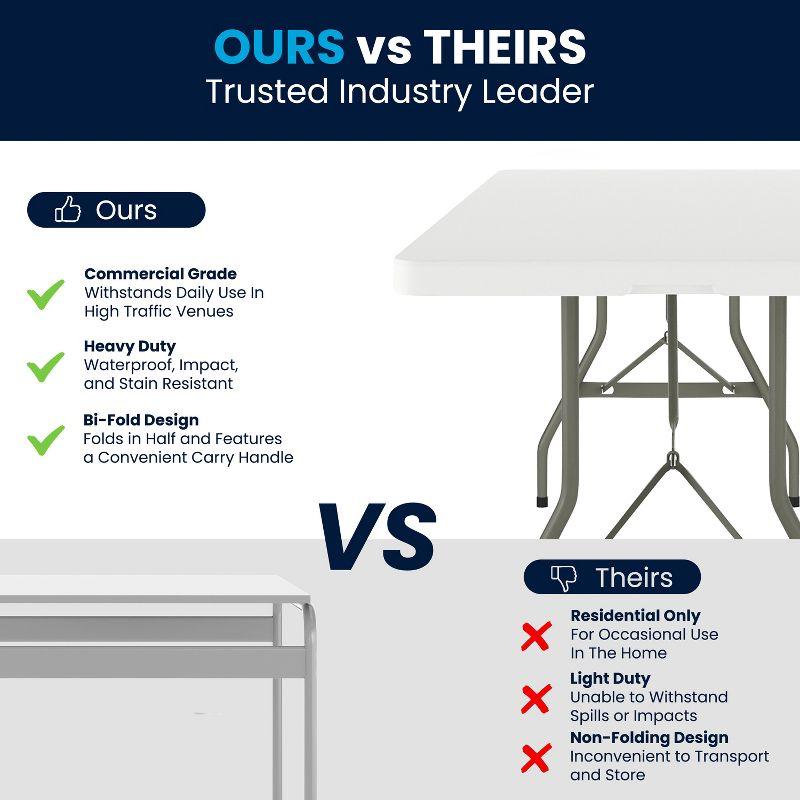 OURS vs THEIRS
Trusted Industry Leader

Ours

Commercial Grade
Withstands Daily Use In High Traffic Venues

Heavy Duty
Waterproof, Impact, and Stain Resistant

Bi-Fold Design
Folds in Half and Features a Convenient Carry Handle

VS

Theirs

Residential Only
For Occasional Use In The Home

Light Duty
Unable to Withstand Spills or Impacts

Non-Folding Design
Inconvenient to Transport and Store